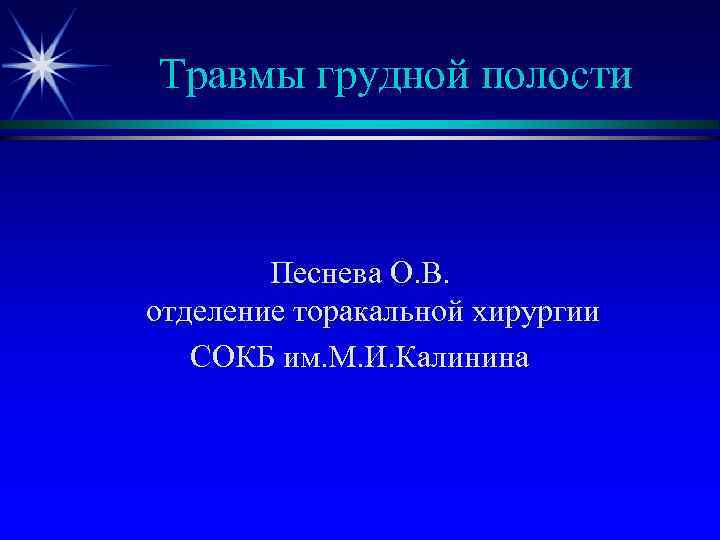 Травмы грудной полости

Песнева О.В.
отделение торакальной хирургии
СОКБ им.М.И.Калинина